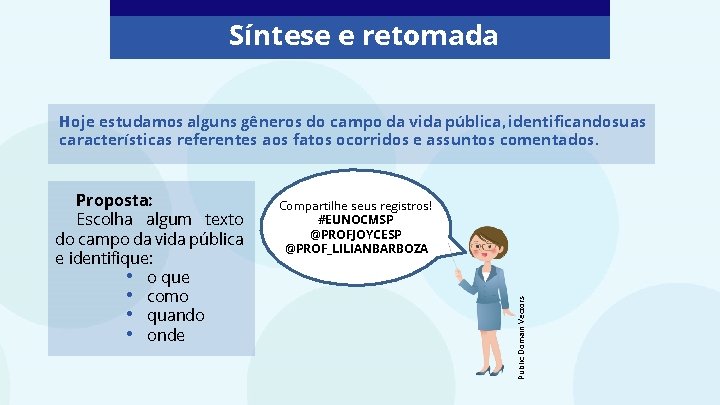 Síntese e retomada

Hoje estudamos alguns gêneros do campo da vida pública, identificandosuas características referentes aos fatos ocorridos e assuntos comentados.

Proposta:
Escolha algum texto do campo da vida pública e identifique:
• o que
• como
• quando
• onde

Compartilhe seus registros!
#EUNOCMSP
@PROFJOYCESP
@PROF_LILIANBARBOZA

Public Domain Vectors